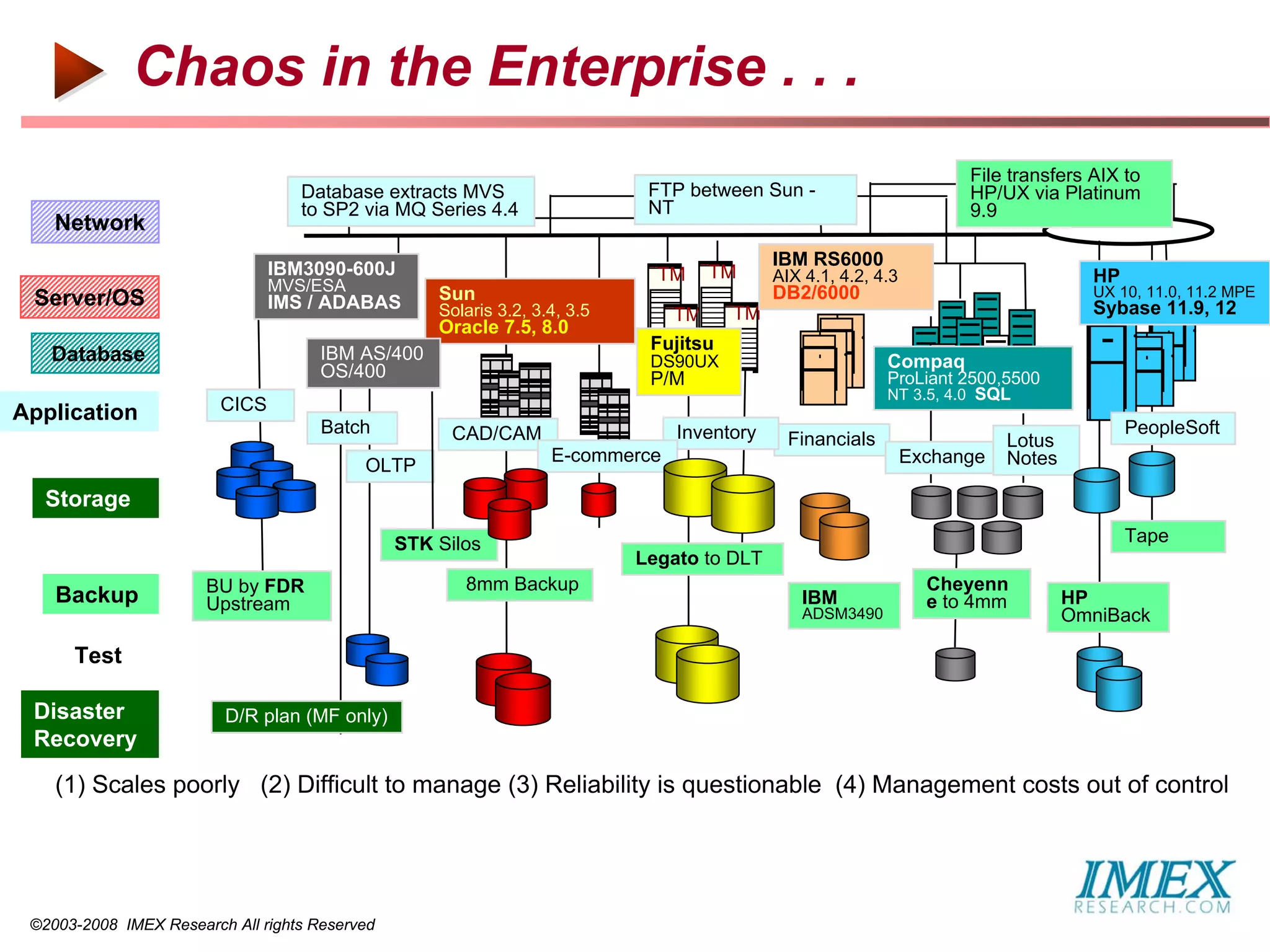 Chaos in the Enterprise . . .

Network

Server/OS

Database

Application

Storage

Backup

Test

Disaster Recovery

Database extracts MVS to SP2 via MQ Series 4.4

FTP between Sun - NT

File transfers AIX to HP/UX via Platinum 9.9

IBM3090-600J MVS/ESA IMS / ADABAS

Sun Solaris 3.2, 3.4, 3.5 Oracle 7.5, 8.0

TM

TM

TM

TM

IBM RS6000 AIX 4.1, 4.2, 4.3 DB2/6000

HP UX 10, 11.0, 11.2 MPE Sybase 11.9, 12

IBM AS/400 OS/400

Fujitsu DS90UX P/M

Compaq ProLiant 2500,5500 NT 3.5, 4.0 SQL

CICS

Batch

OLTP

CAD/CAM

E-commerce

Inventory

Financials

Exchange

Lotus Notes

PeopleSoft

STK Silos

Legato to DLT

Tape

BU by FDR Upstream

8mm Backup

IBM ADSM3490

Cheyenne to 4mm

HP OmniBack

D/R plan (MF only)

(1) Scales poorly (2) Difficult to manage (3) Reliability is questionable (4) Management costs out of control

IMEX RESEARCH.COM

©2003-2008 IMEX Research All rights Reserved